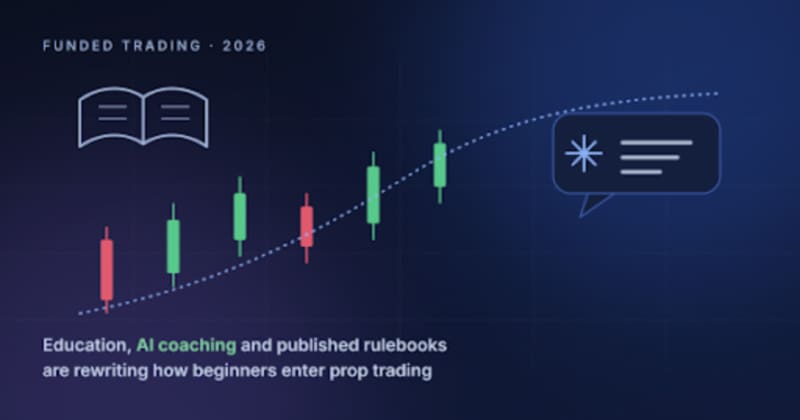 FUNDED TRADING · 2026

Education, AI coaching and published rulebooks are rewriting how beginners enter prop trading